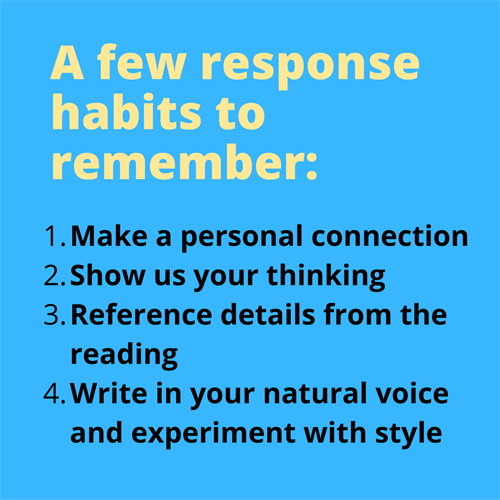 A few response habits to remember:

1. Make a personal connection
2. Show us your thinking
3. Reference details from the reading
4. Write in your natural voice and experiment with style